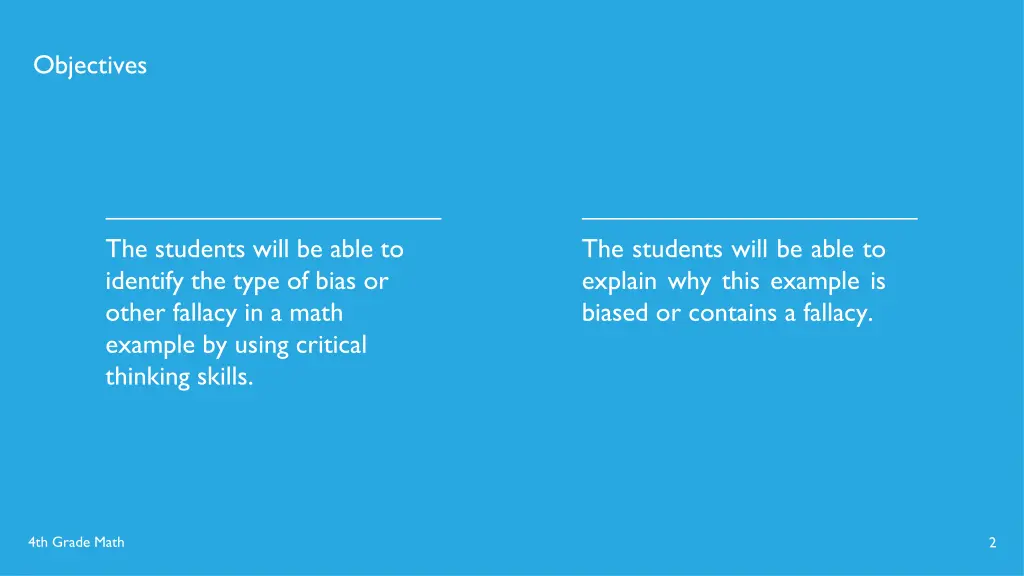 Objectives

The students will be able to identify the type of bias or other fallacy in a math example by using critical thinking skills.

The students will be able to explain why this example is biased or contains a fallacy.

4th Grade Math

2